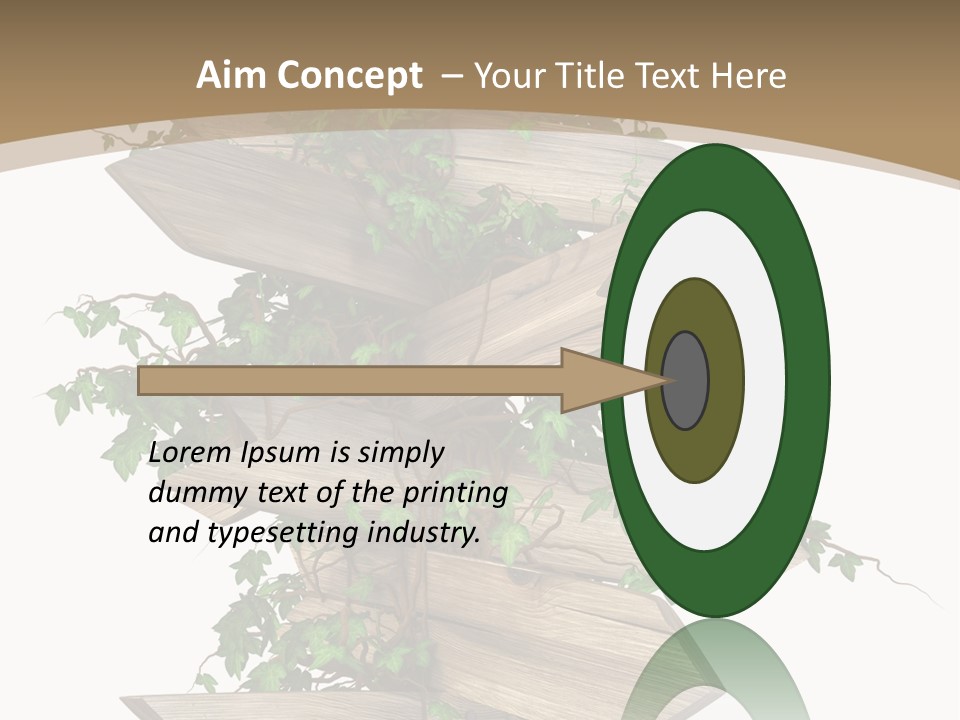 Aim Concept – Your Title Text Here

Lorem Ipsum is simply dummy text of the printing and typesetting industry.